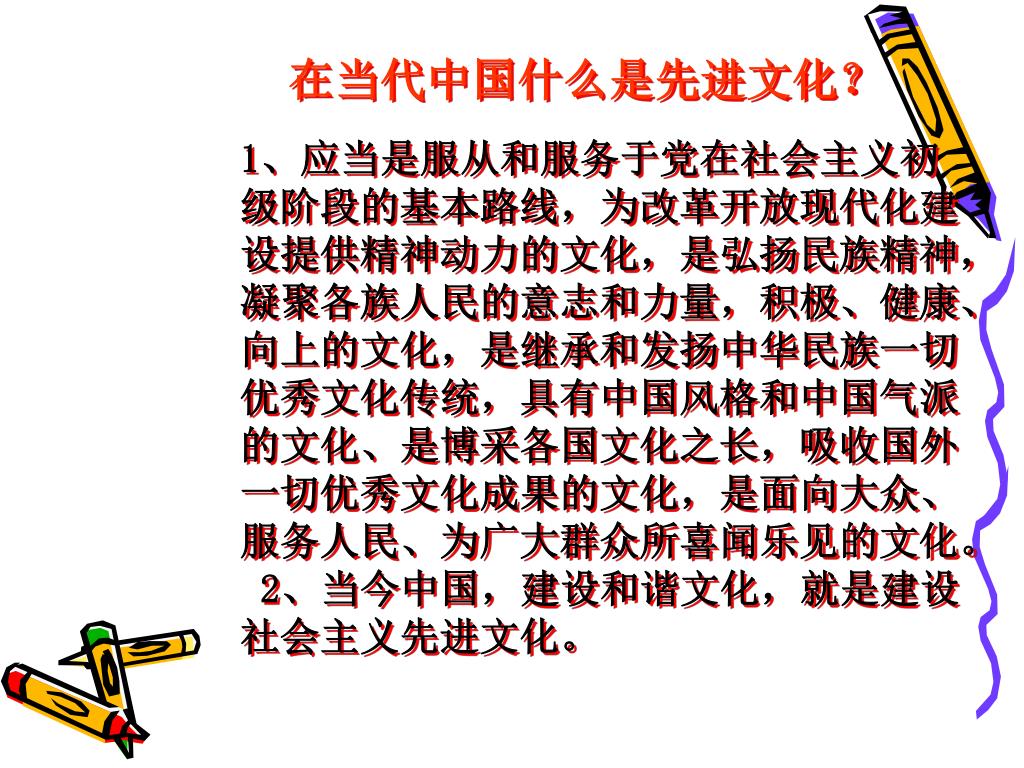 在当代中国什么是先进文化？

1、应当是服从和服务于党在社会主义初级阶段的基本路线，为改革开放现代化建设提供精神动力的文化，是弘扬民族精神，凝聚各族人民的意志和力量，积极、健康、向上的文化，是继承和发扬中华民族一切优秀文化传统，具有中国风格和中国气派的文化、是博采各国文化之长，吸收国外一切优秀文化成果的文化，是面向大众、服务人民、为广大群众所喜闻乐见的文化。

2、当今中国，建设和谐文化，就是建设社会主义先进文化。